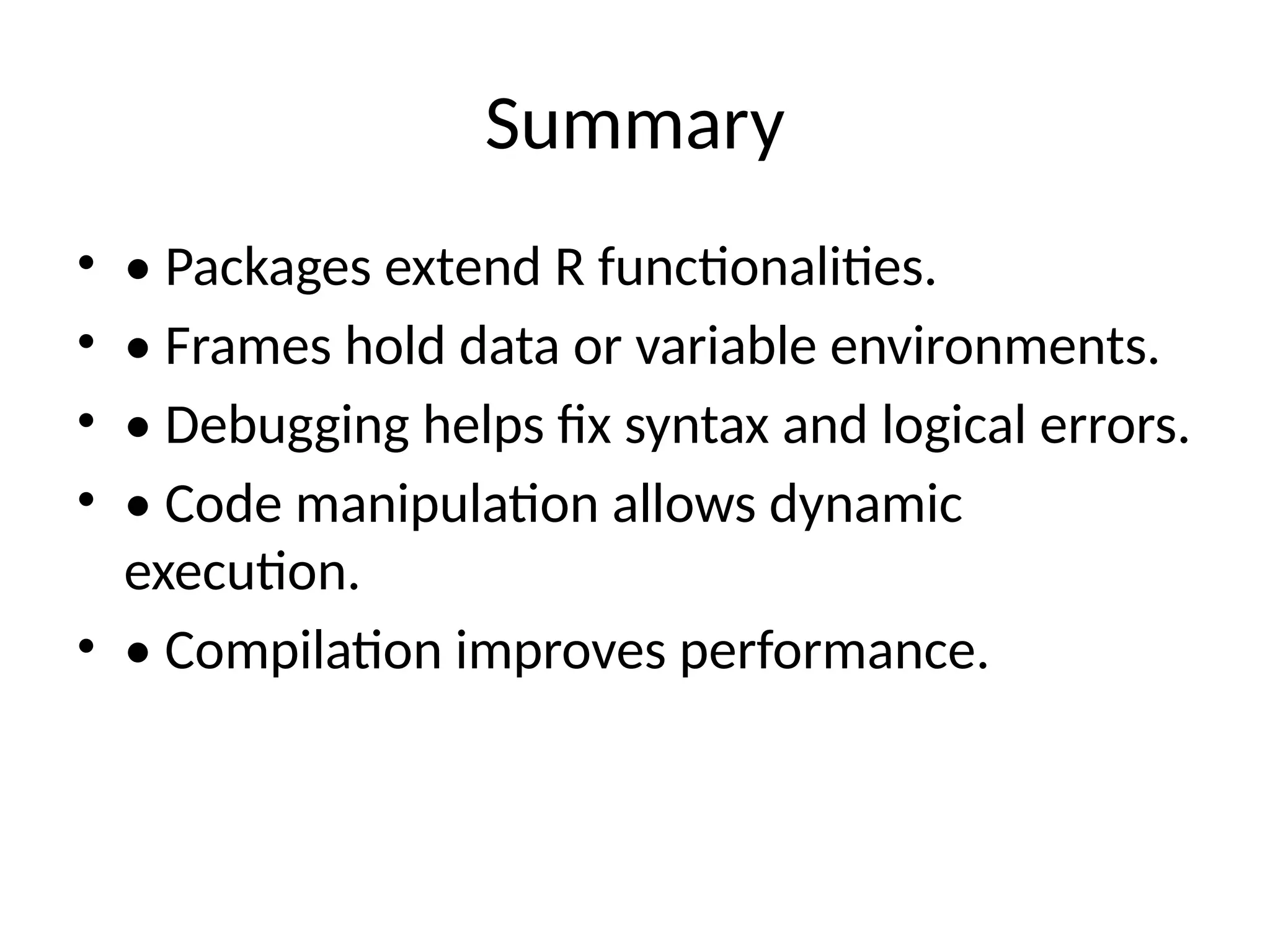 Summary

• • Packages extend R functionalities.
• • Frames hold data or variable environments.
• • Debugging helps fix syntax and logical errors.
• • Code manipulation allows dynamic execution.
• • Compilation improves performance.